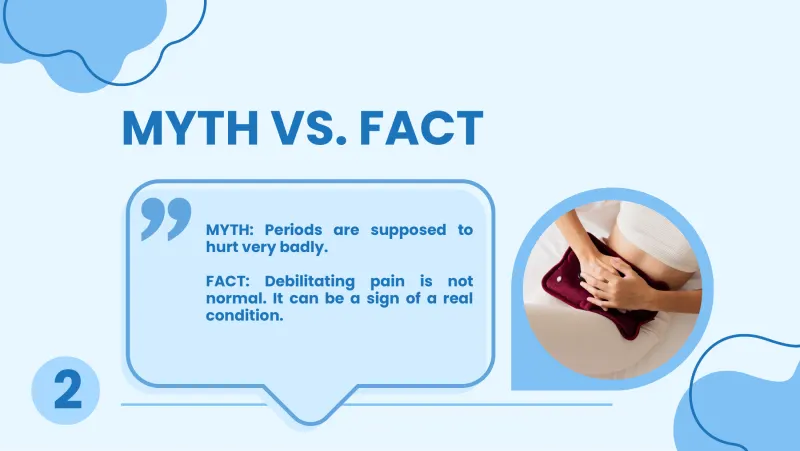 MYTH VS. FACT

MYTH: Periods are supposed to hurt very badly.

FACT: Debilitating pain is not normal. It can be a sign of a real condition.

2